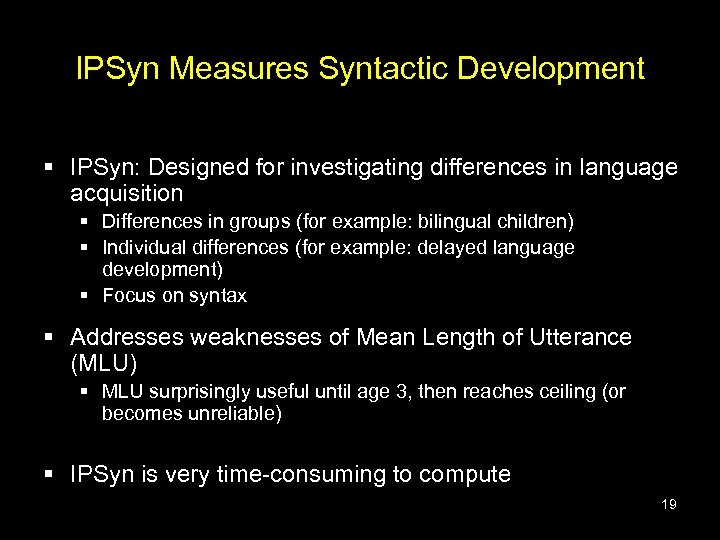 IPSyn Measures Syntactic Development

▪ IPSyn: Designed for investigating differences in language acquisition
▪ Differences in groups (for example: bilingual children)
▪ Individual differences (for example: delayed language development)
▪ Focus on syntax

▪ Addresses weaknesses of Mean Length of Utterance (MLU)
▪ MLU surprisingly useful until age 3, then reaches ceiling (or becomes unreliable)

▪ IPSyn is very time-consuming to compute

19